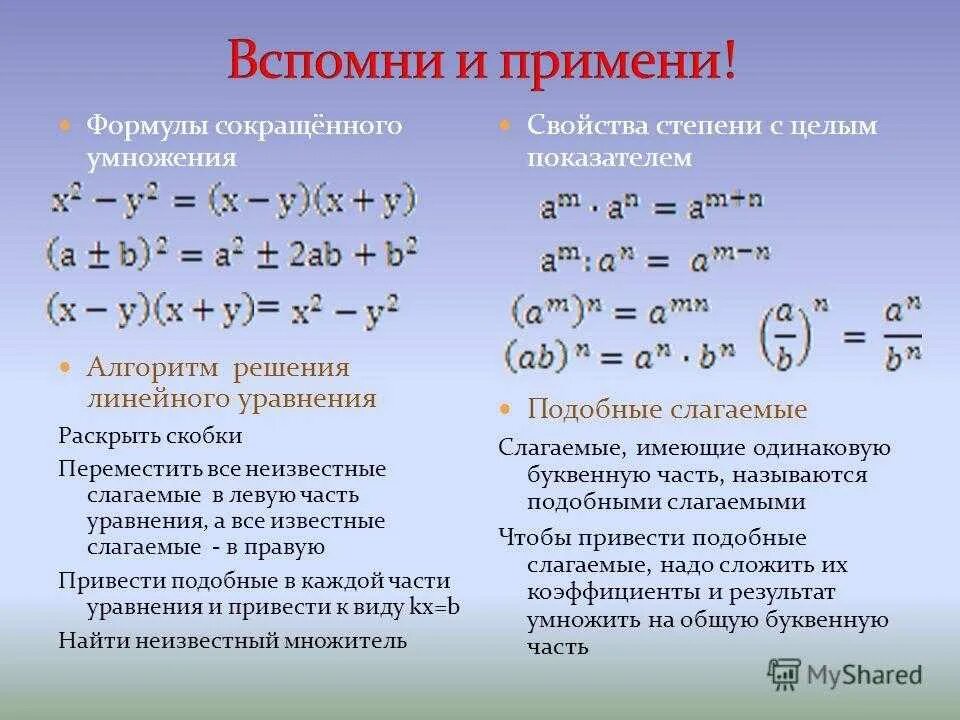 Вспомни и примени!

Формулы сокращённого умножения

$x^2 - y^2 = (x - y)(x + y)$

$(a \pm b)^2 = a^2 \pm 2ab + b^2$

$(x - y)(x + y) = x^2 - y^2$

Алгоритм решения линейного уравнения

Раскрыть скобки

Переместить все неизвестные слагаемые в левую часть уравнения, а все известные слагаемые - в правую

Привести подобные в каждой части уравнения и привести к виду kx=b

Найти неизвестный множитель

Свойства степени с целым показателем

$a^m \cdot a^n = a^{m+n}$

$a^m : a^n = a^{m-n}$

$(a^m)^n = a^{mn}$

$(ab)^n = a^n \cdot b^n$

$\left(\frac{a}{b}\right)^n = \frac{a^n}{b^n}$

Подобные слагаемые

Слагаемые, имеющие одинаковую буквенную часть, называются подобными слагаемыми

Чтобы привести подобные слагаемые, надо сложить их коэффициенты и результат умножить на общую буквенную часть

MyShared